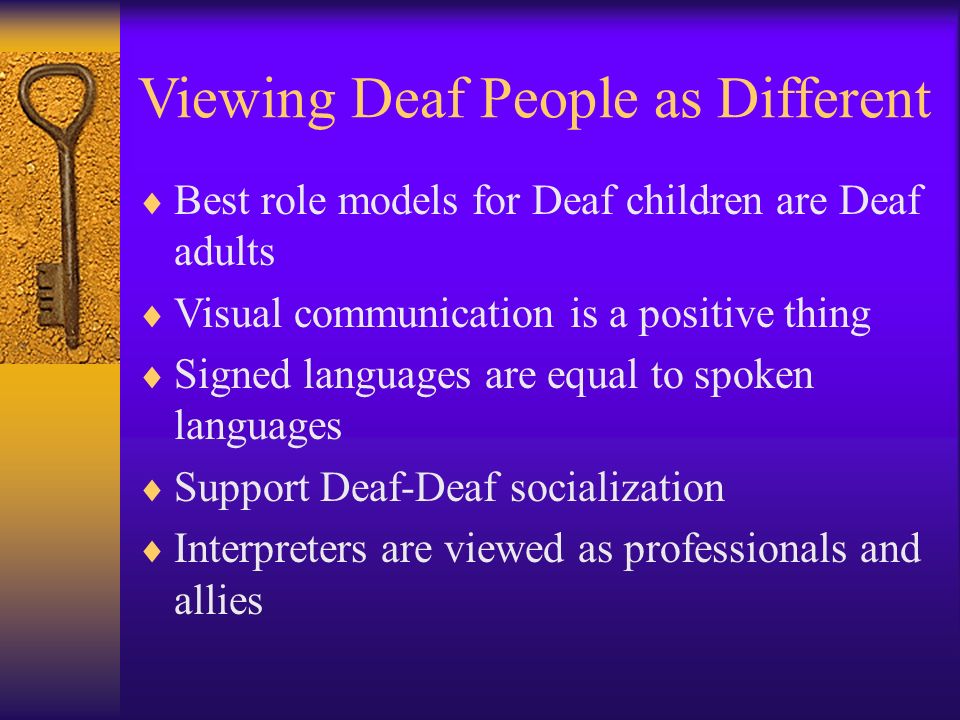 Viewing Deaf People as Different

♦ Best role models for Deaf children are Deaf adults
♦ Visual communication is a positive thing
♦ Signed languages are equal to spoken languages
♦ Support Deaf-Deaf socialization
♦ Interpreters are viewed as professionals and allies